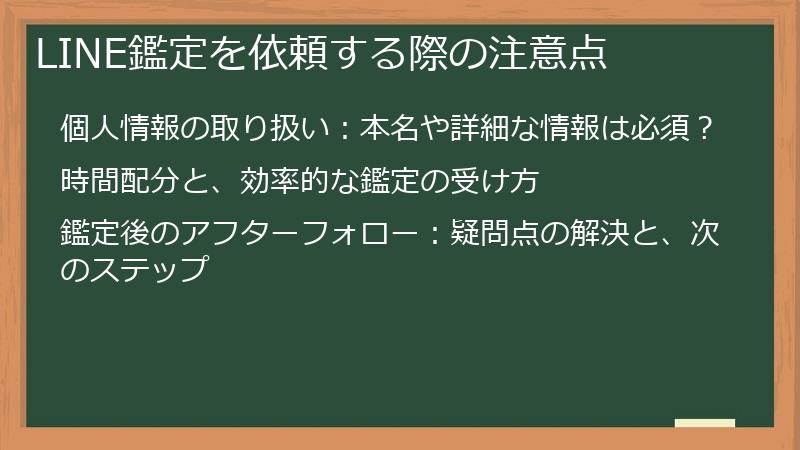 LINE鑑定を依頼する際の注意点

個人情報の取り扱い：本名や詳細な情報は必須？

時間配分と、効率的な鑑定の受け方

鑑定後のアフターフォロー：疑問点の解決と、次のステップ